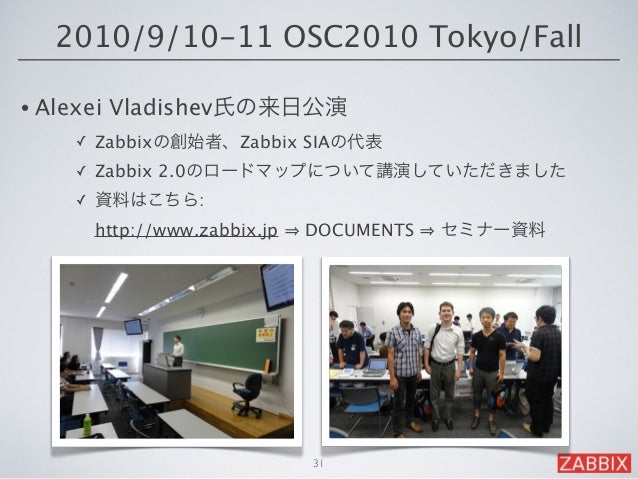 2010/9/10-11 OSC2010 Tokyo/Fall

• Alexei Vladishev氏の来日公演

✓ Zabbixの創始者、Zabbix SIAの代表

✓ Zabbix 2.0のロードマップについて講演していただきました

✓ 資料はこちら:

http://www.zabbix.jp ⇒ DOCUMENTS ⇒ セミナー資料

31

ZABBIX